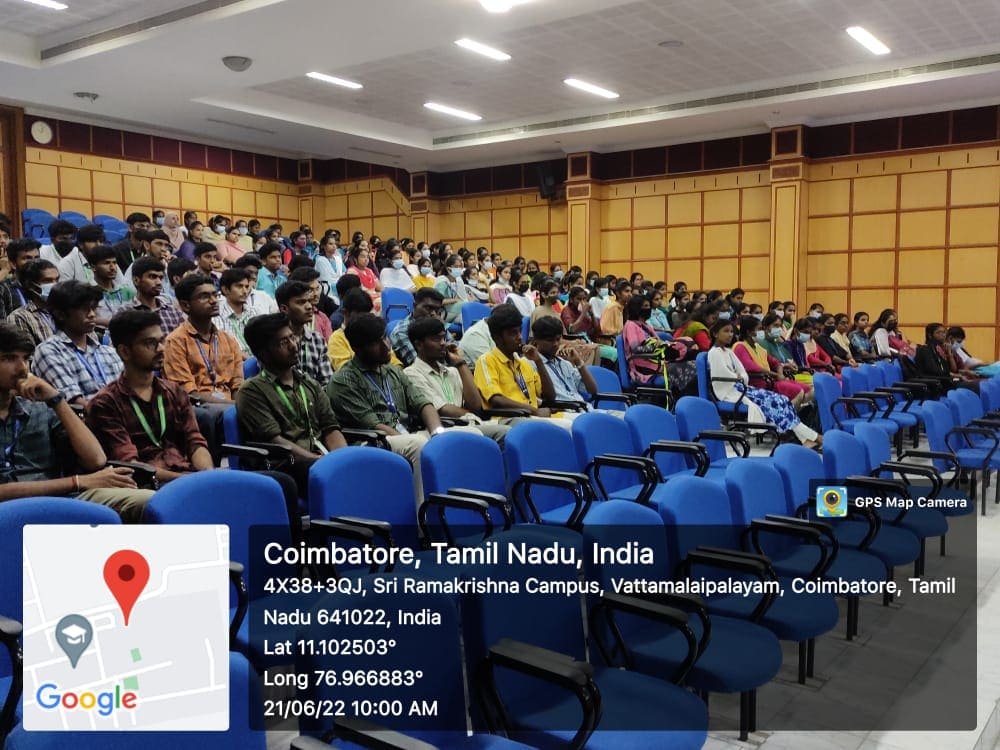 GPS Map Camera

Google

Coimbatore, Tamil Nadu, India

4X38+3QJ, Sri Ramakrishna Campus, Vattamalaipalayam, Coimbatore, Tamil Nadu 641022, India

Lat 11.102503°

Long 76.966883°

21/06/22 10:00 AM